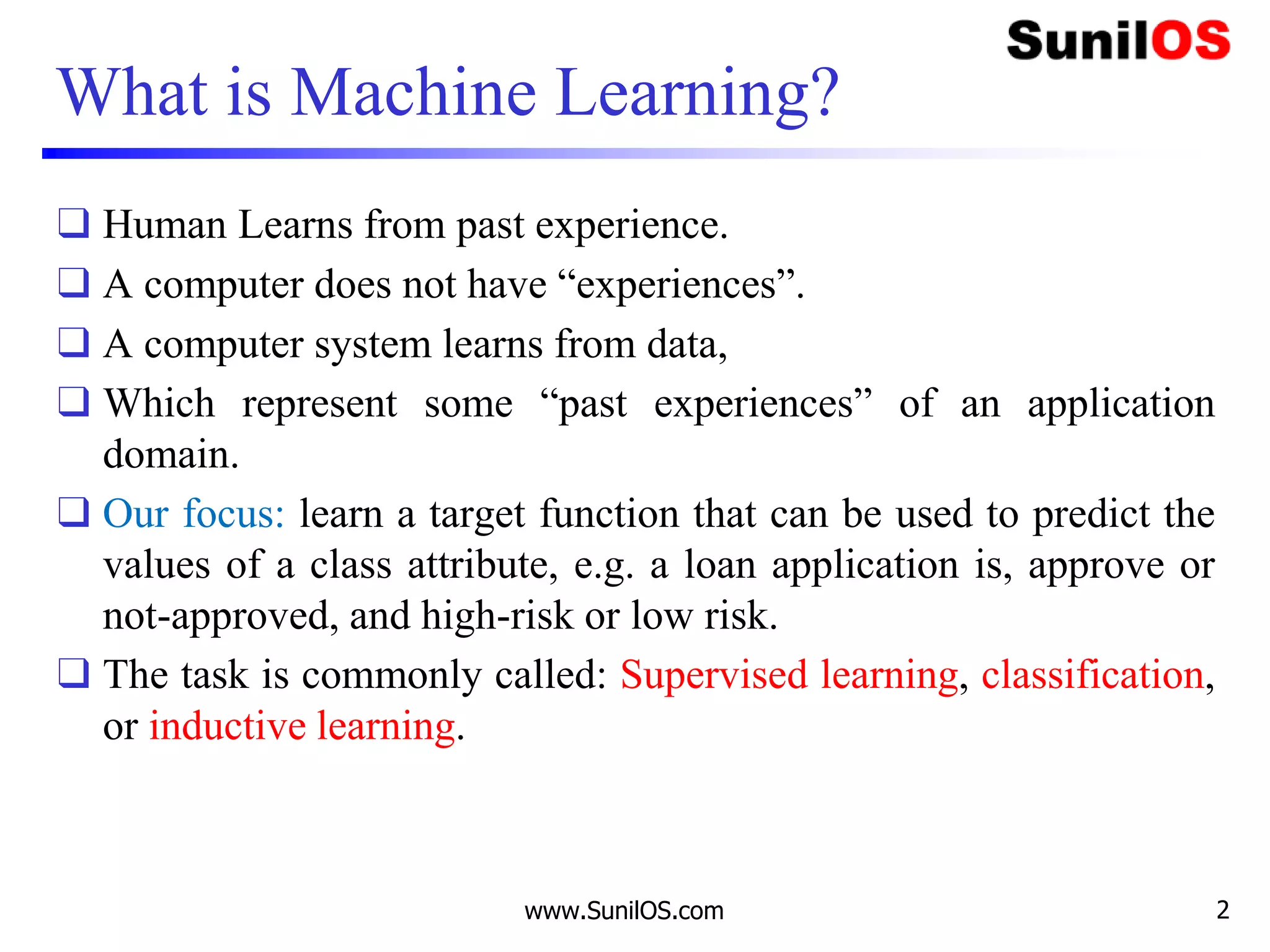 SunilOS

What is Machine Learning?

❑ Human Learns from past experience.

❑ A computer does not have “experiences”.

❑ A computer system learns from data,

❑ Which represent some “past experiences” of an application domain.

❑ Our focus: learn a target function that can be used to predict the values of a class attribute, e.g. a loan application is, approve or not-approved, and high-risk or low risk.

❑ The task is commonly called: Supervised learning, classification, or inductive learning.

www.SunilOS.com

2